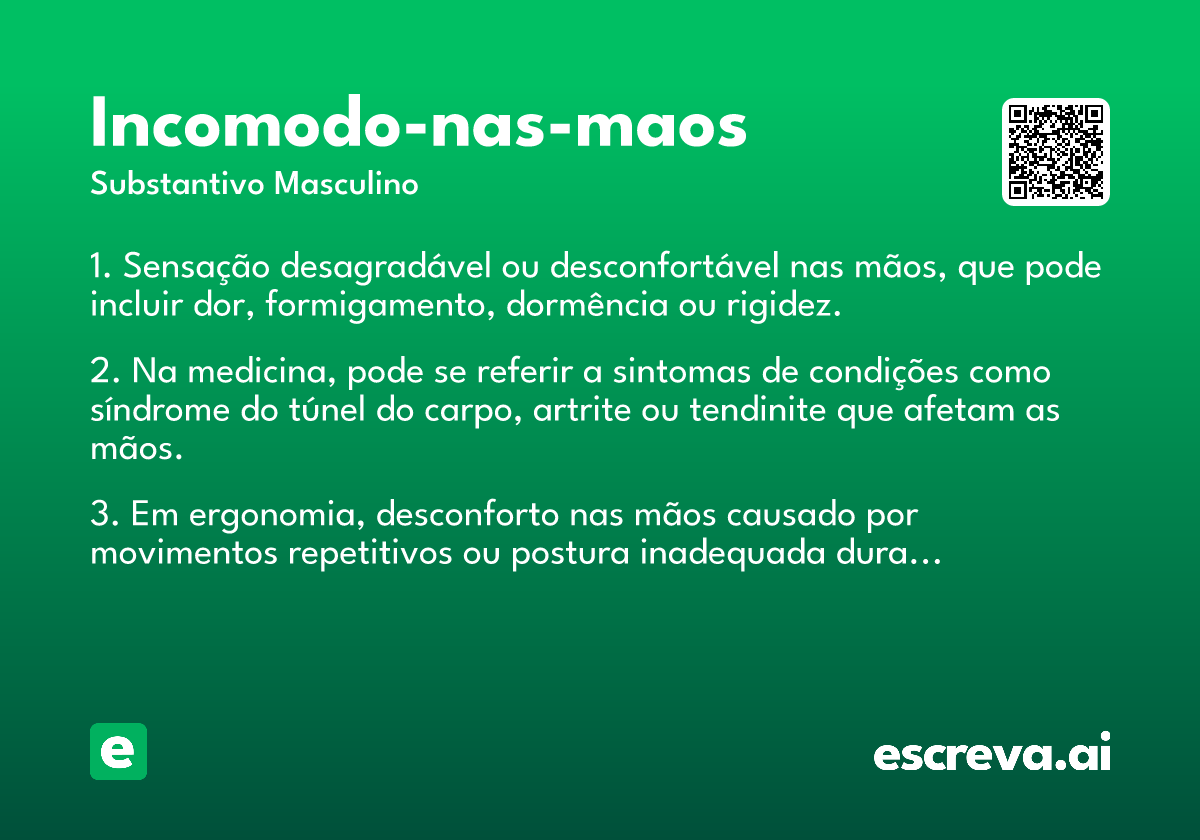 Incomodo-nas-maos

Substantivo Masculino

1. Sensação desagradável ou desconfortável nas mãos, que pode incluir dor, formigamento, dormência ou rigidez.

2. Na medicina, pode se referir a sintomas de condições como síndrome do túnel do carpo, artrite ou tendinite que afetam as mãos.

3. Em ergonomia, desconforto nas mãos causado por movimentos repetitivos ou postura inadequada dura...

e

escreva.ai